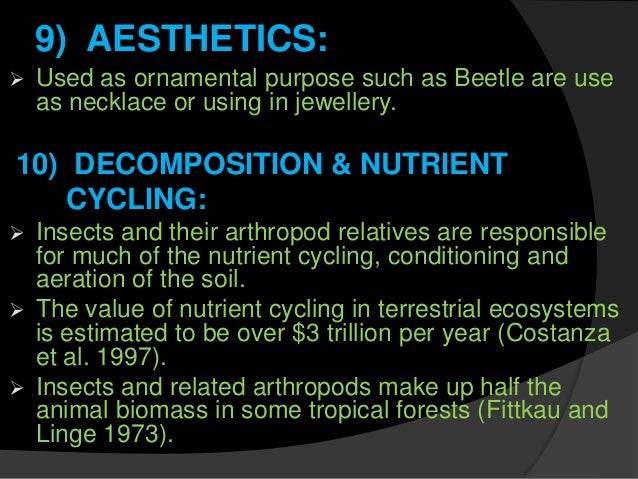 9) AESTHETICS:

➢ Used as ornamental purpose such as Beetle are use as necklace or using in jewellery.

10) DECOMPOSITION & NUTRIENT CYCLING:

➢ Insects and their arthropod relatives are responsible for much of the nutrient cycling, conditioning and aeration of the soil.

➢ The value of nutrient cycling in terrestrial ecosystems is estimated to be over \$3 trillion per year (Costanza et al. 1997).

➢ Insects and related arthropods make up half the animal biomass in some tropical forests (Fittkau and Linge 1973).